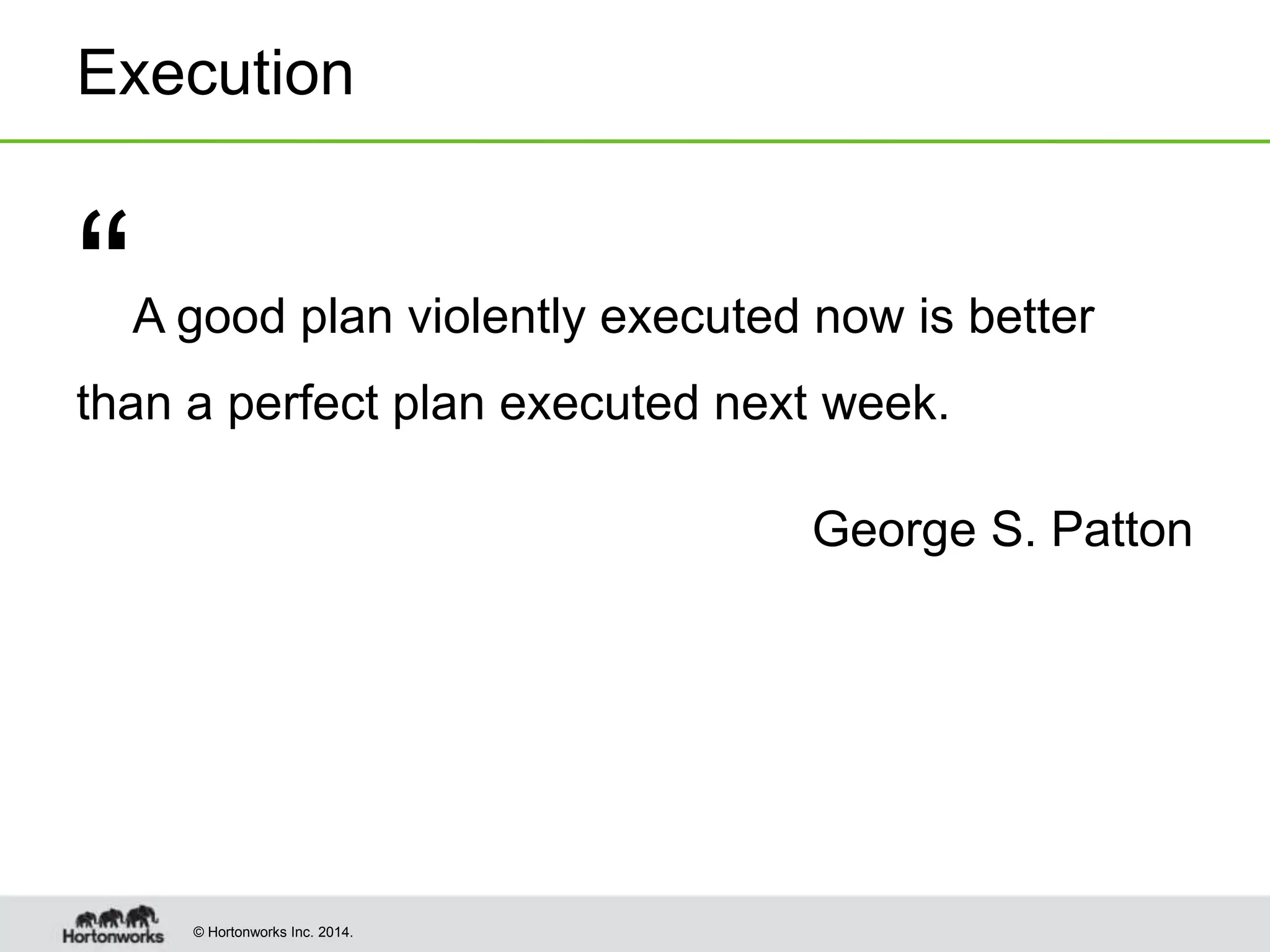 Execution

“

A good plan violently executed now is better than a perfect plan executed next week.

George S. Patton

Hortonworks

© Hortonworks Inc. 2014.